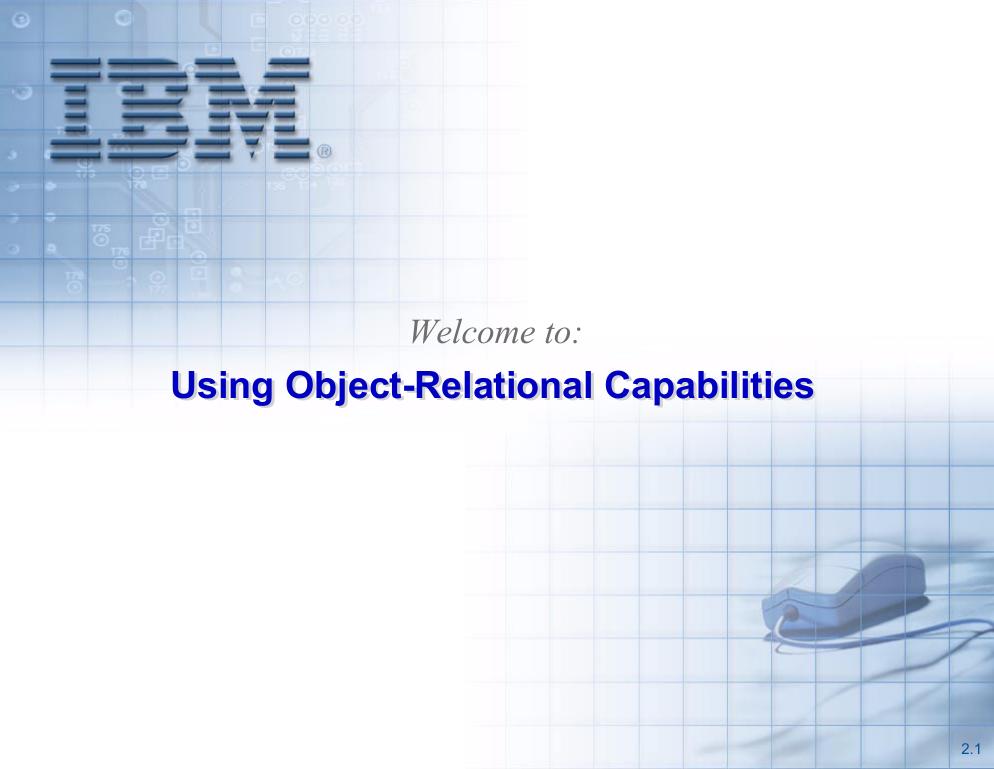 IBM®

Welcome to:

Using Object-Relational Capabilities

2.1